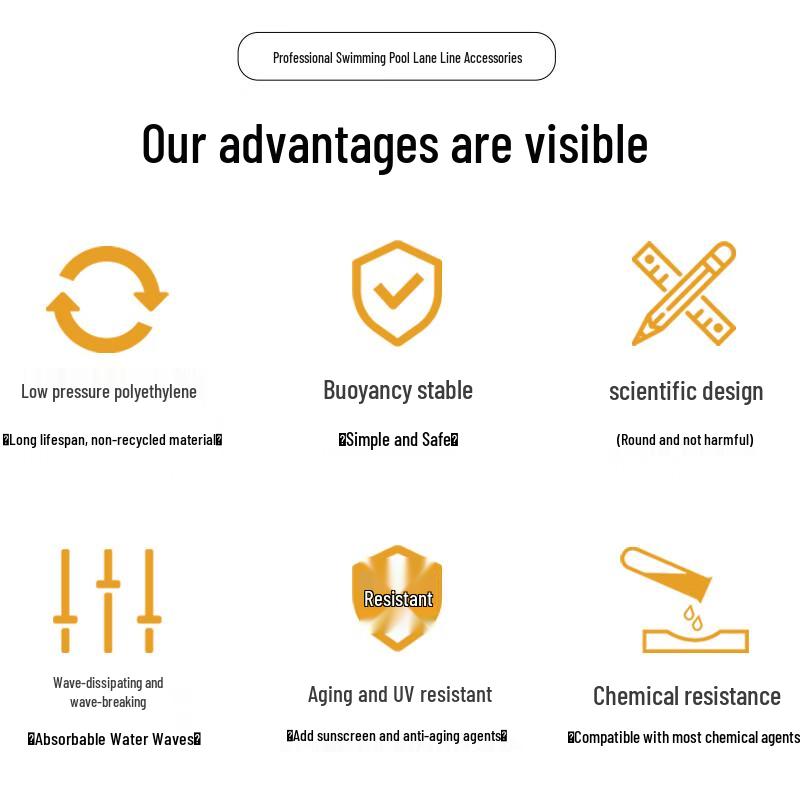 Professional Swimming Pool Lane Line Accessories

Our advantages are visible

Low pressure polyethylene

�Long lifespan, non-recycled material�

Buoyancy stable

�Simple and Safe�

scientific design

(Round and not harmful)

Wave-dissipating and wave-breaking

�Absorbable Water Waves�

Resistant

Aging and UV resistant

�Add sunscreen and anti-aging agents�

Chemical resistance

�Compatible with most chemical agents